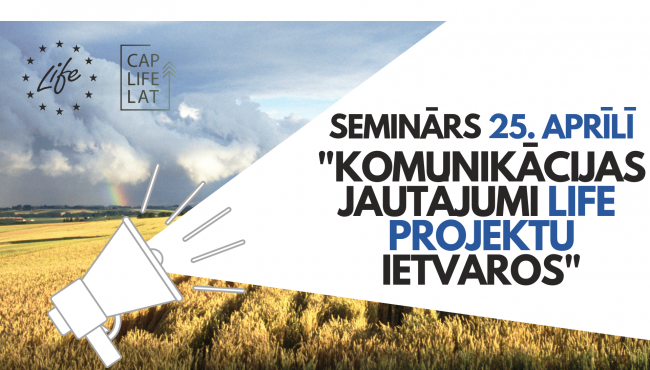 Life

CAP
LIFE
LAT

SEMINĀRS 25. APRĪLĪ
"KOMUNIKĀCIJAS JAUTAJUMI LIFE PROJEKTU IETVAROS"